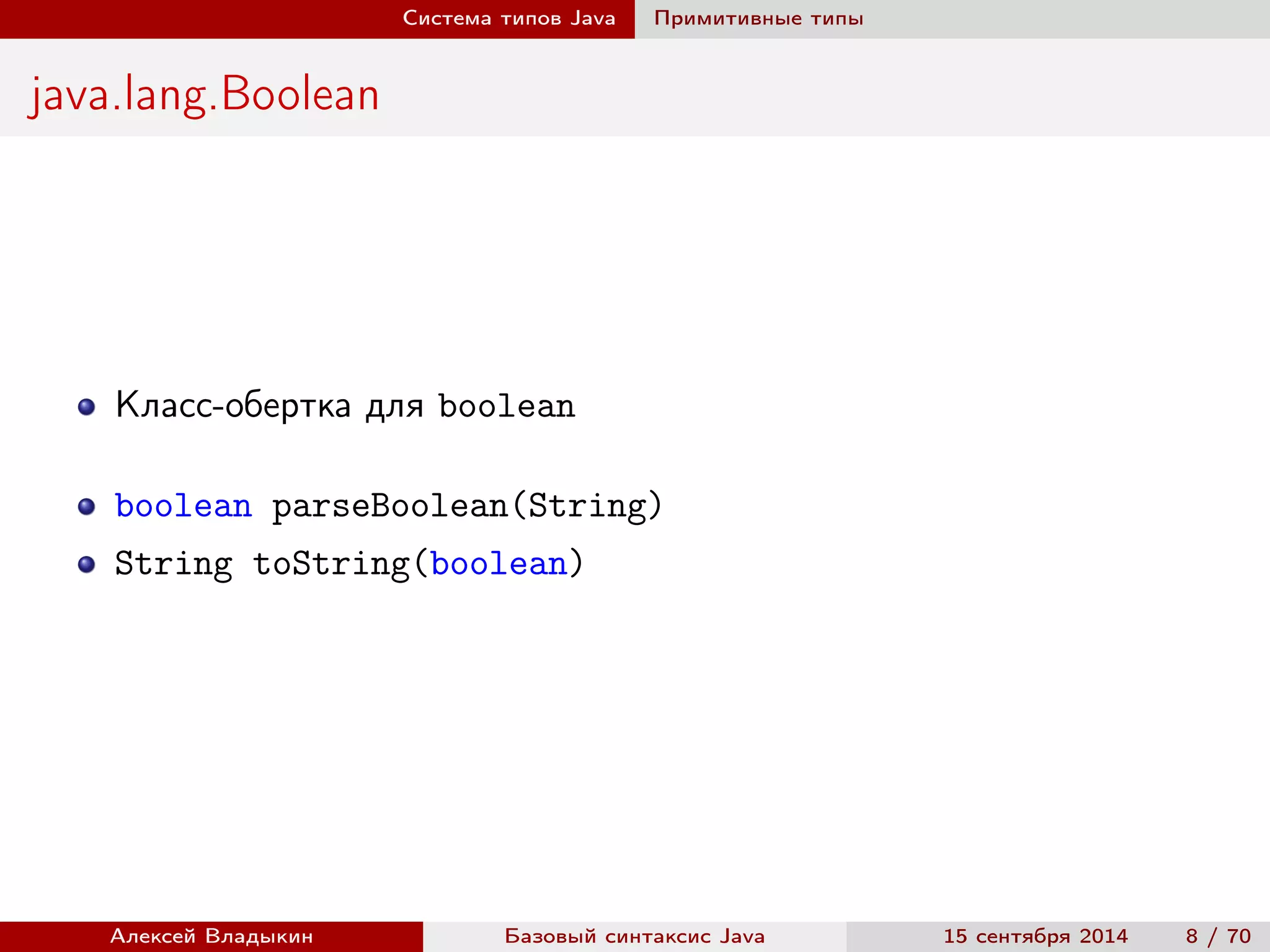 Система типов Java Примитивные типы

java.lang.Boolean

- Класс-обертка для boolean

- boolean parseBoolean(String)
- String toString(boolean)

Алексей Владыкин Базовый синтаксис Java 15 сентября 2014 8 / 70